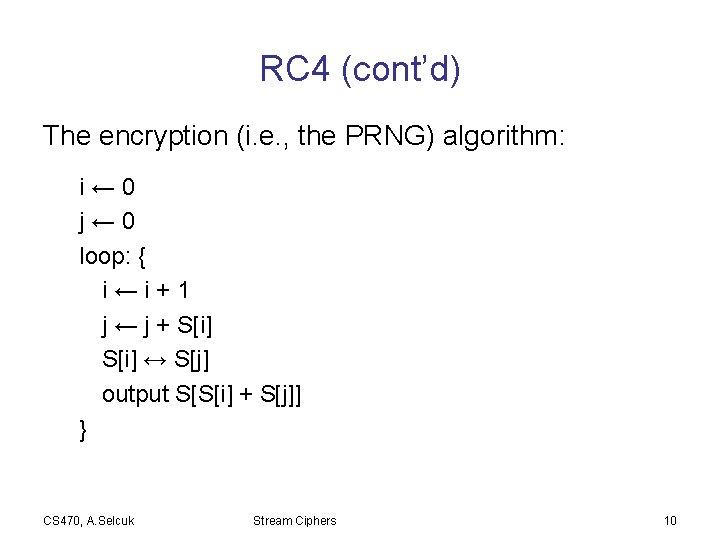 RC4 (cont'd)

The encryption (i.e., the PRNG) algorithm:

i ← 0
j ← 0
loop: {
i ← i + 1
j ← j + S[i]
S[i] ↔ S[j]
output S[S[i] + S[j]]
}

CS470, A.Selcuk
Stream Ciphers
10